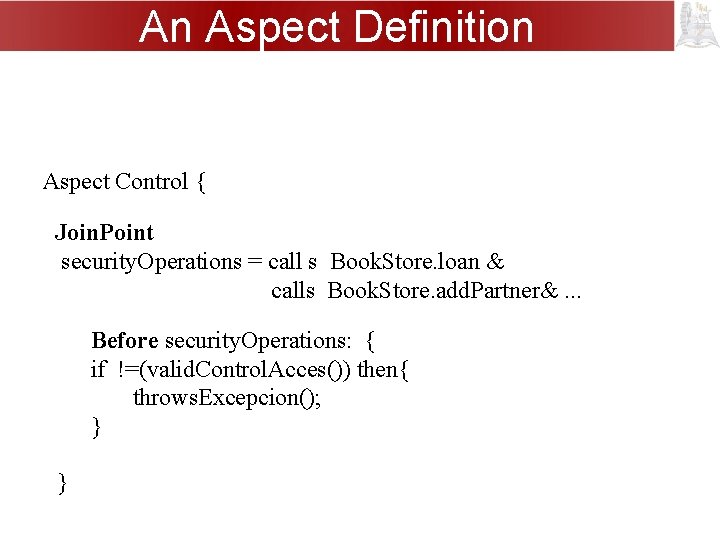 An Aspect Definition

Aspect Control {

JoinPoint
securityOperations = call s BookStore.loan &
calls BookStore.addPartner& ...

Before securityOperations: {
if !=(validControlAcces()) then{
throwsExcepcion();
}

}